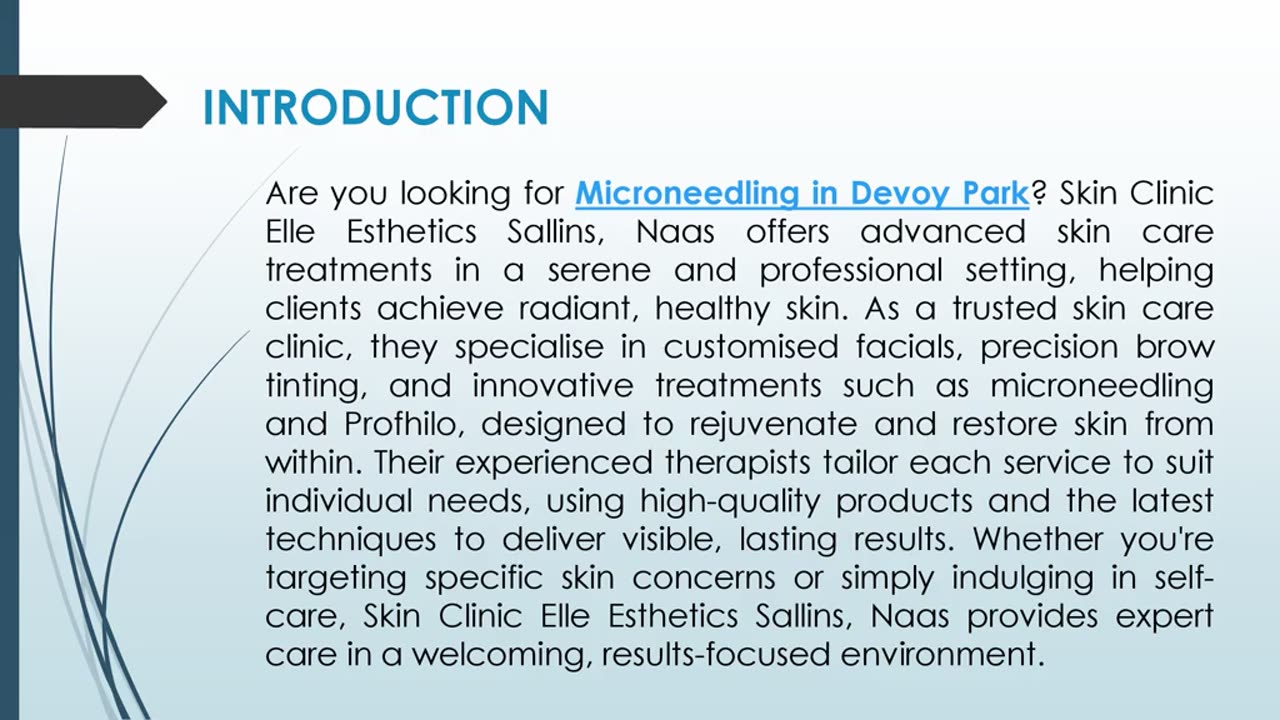 INTRODUCTION

Are you looking for Microneedling in Devoy Park? Skin Clinic Elle Esthetics Sallins, Naas offers advanced skin care treatments in a serene and professional setting, helping clients achieve radiant, healthy skin. As a trusted skin care clinic, they specialise in customised facials, precision brow tinting, and innovative treatments such as microneedling and Profhilo, designed to rejuvenate and restore skin from within. Their experienced therapists tailor each service to suit individual needs, using high-quality products and the latest techniques to deliver visible, lasting results. Whether you're targeting specific skin concerns or simply indulging in self-care, Skin Clinic Elle Esthetics Sallins, Naas provides expert care in a welcoming, results-focused environment.